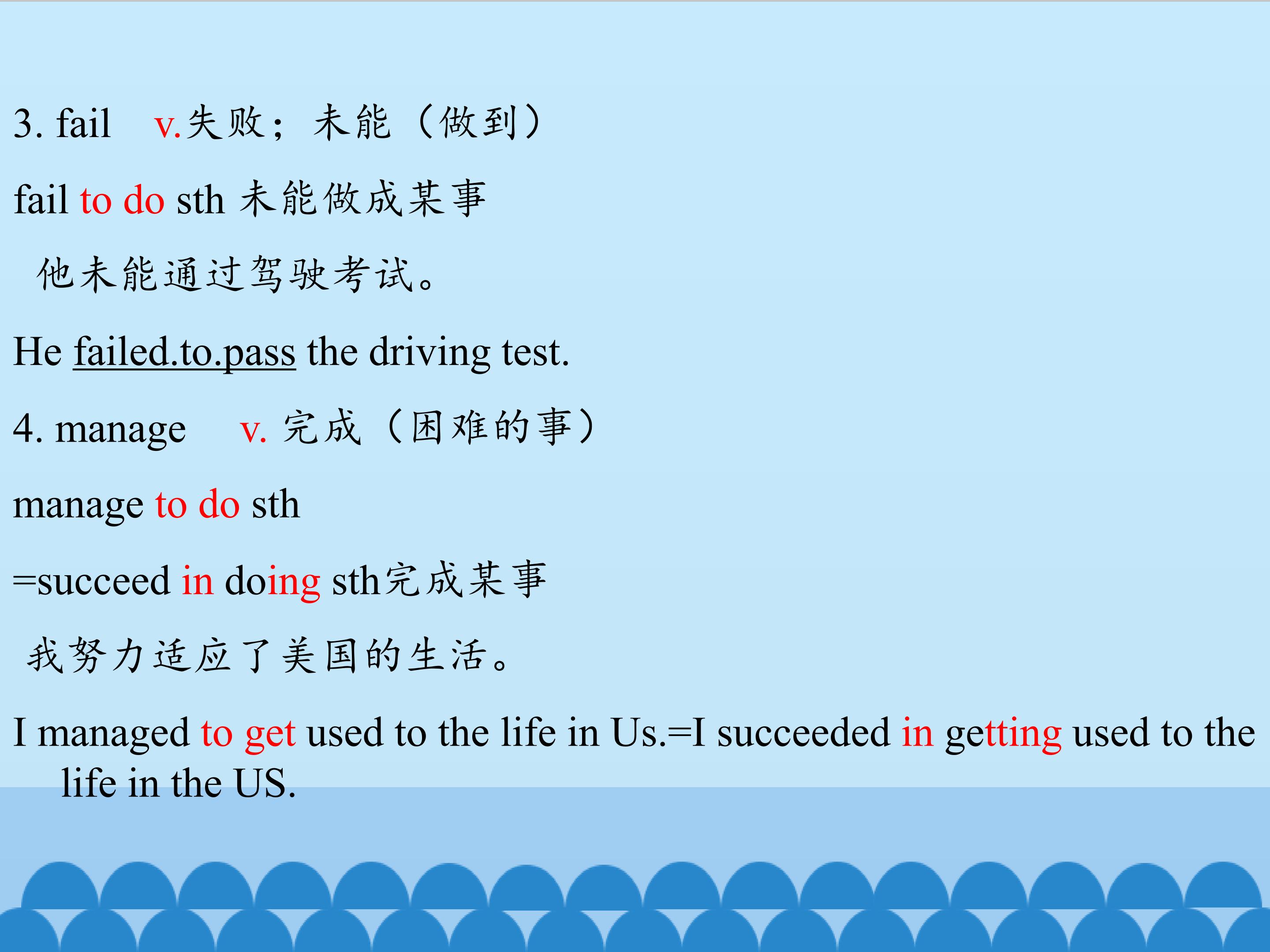 3. fail v.失败；未能（做到）

fail to do sth 未能做成某事

他未能通过驾驶考试。

He failed.to.pass the driving test.

4. manage v. 完成（困难的事）

manage to do sth

=succeed in doing sth完成某事

我努力适应了美国的生活。

I managed to get used to the life in Us.=I succeeded in getting used to the life in the US.